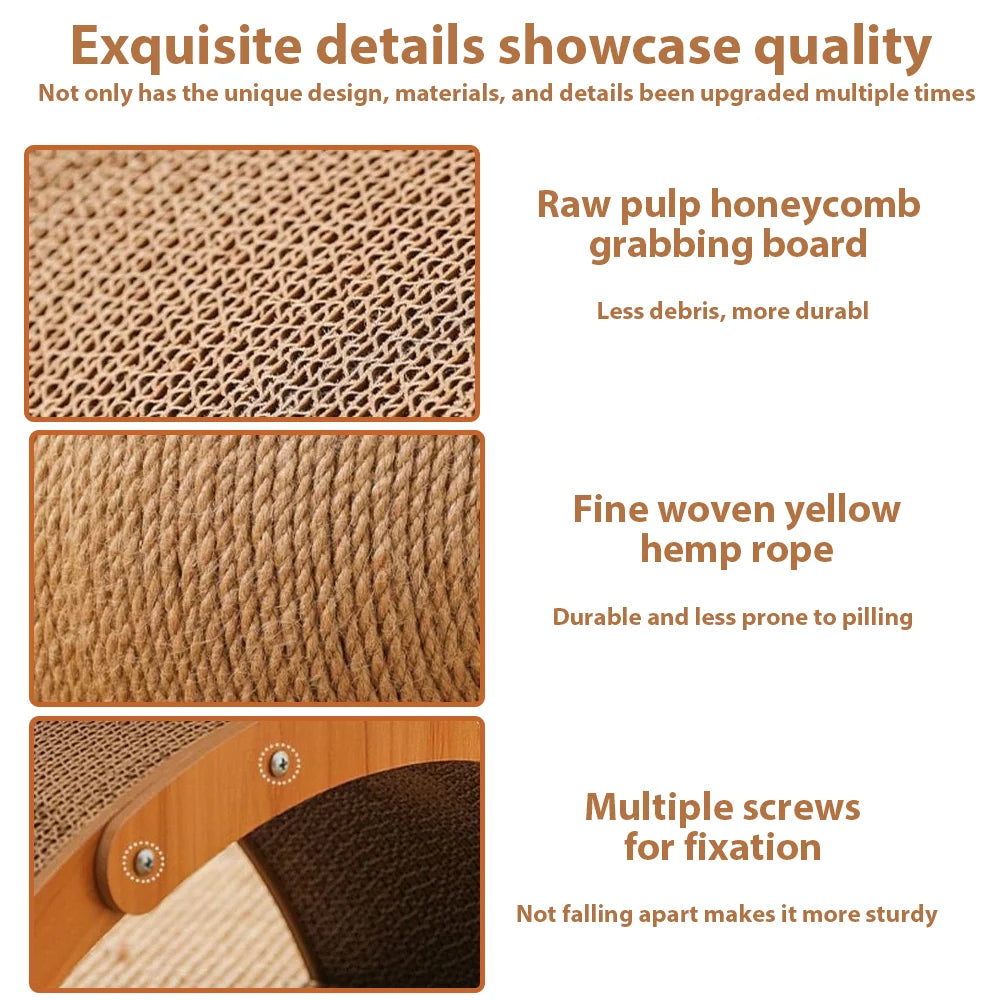 Exquisite details showcase quality

Not only has the unique design, materials, and details been upgraded multiple times

Raw pulp honeycomb grabbing board

Less debris, more durabl

Fine woven yellow hemp rope

Durable and less prone to pilling

Multiple screws for fixation

Not falling apart makes it more sturdy